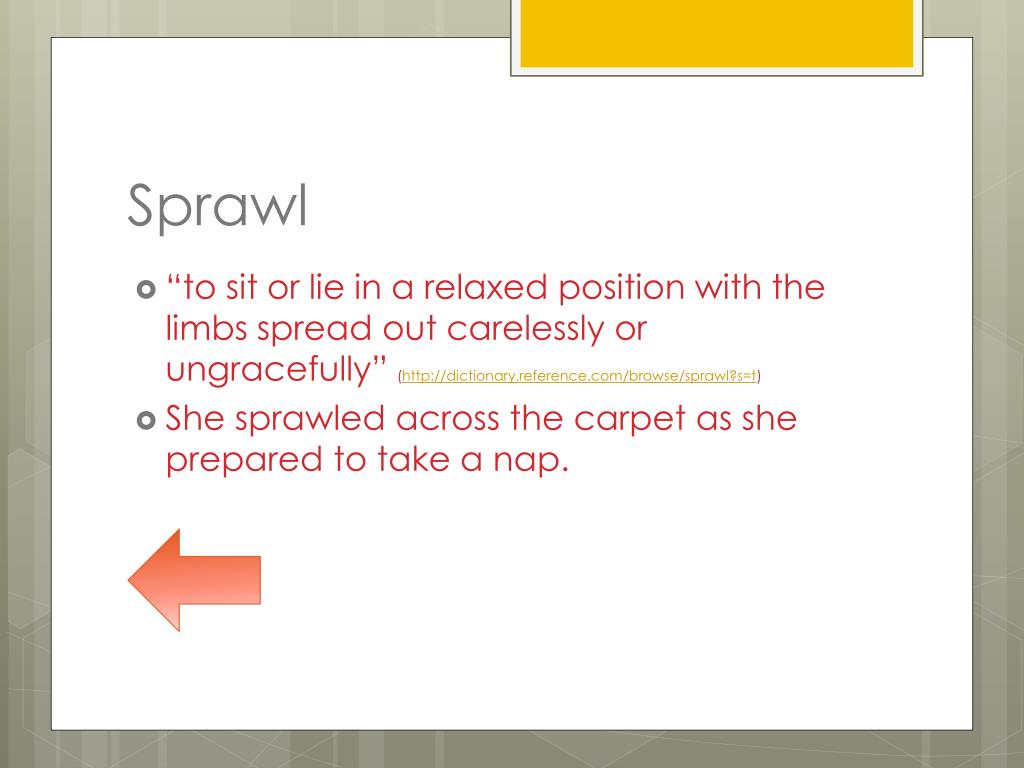 Sprawl

“to sit or lie in a relaxed position with the limbs spread out carelessly or ungracefully” (http://dictionary.reference.com/browse/sprawl?s=t)

She sprawled across the carpet as she prepared to take a nap.